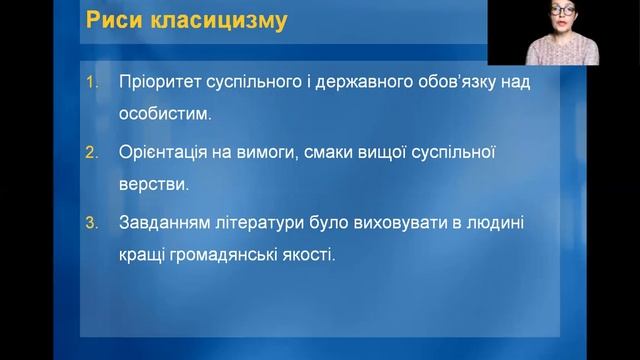 Риси класицизму

1. Пріоритет суспільного і державного обов'язку над особистим.

2. Орієнтація на вимоги, смаки вищої суспільної верстви.

3. Завданням літератури було виховувати в людині кращі громадянські якості.